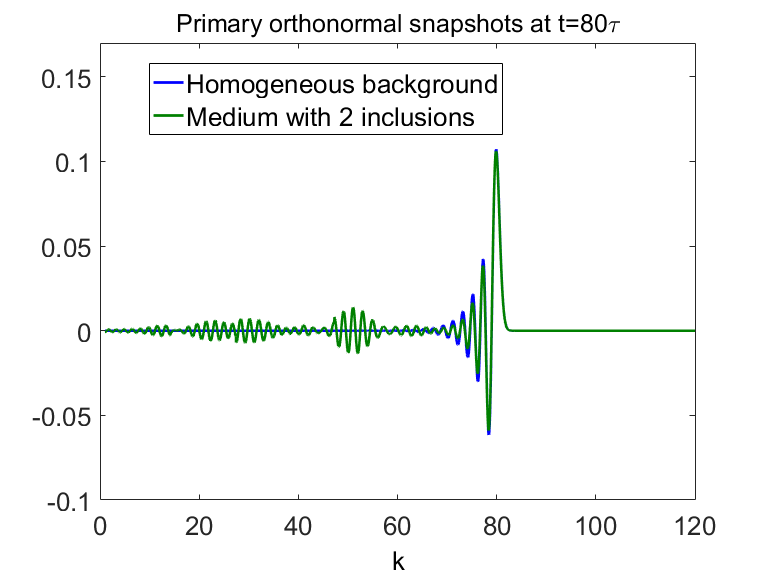 Primary orthonormal snapshots at t=80$\tau$

Homogeneous background
Medium with 2 inclusions

0.15
0.1
0.05
0
-0.05
-0.1

0
20
40
60
80
100
120
k